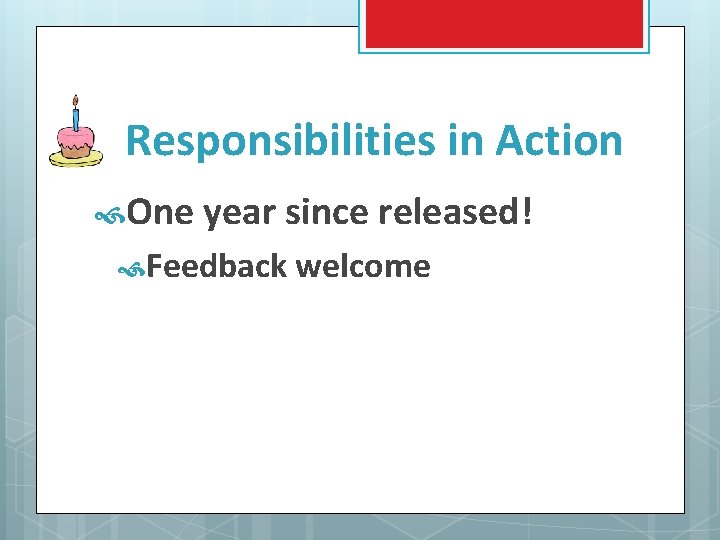 Responsibilities in Action

One year since released!

Feedback welcome